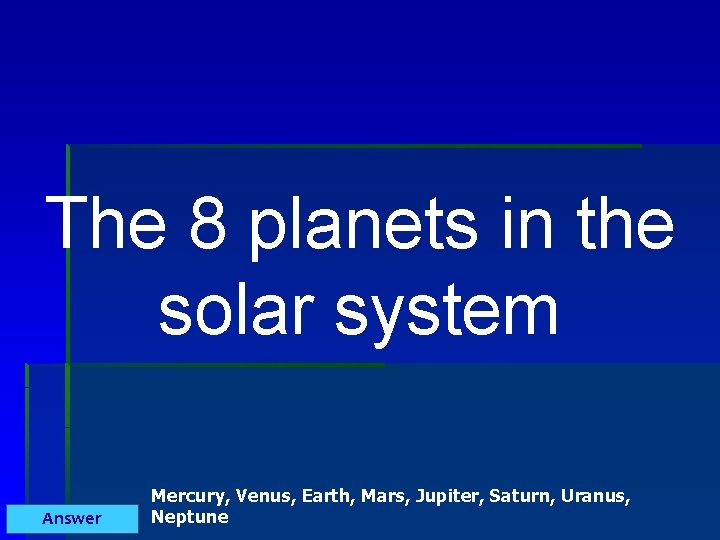 The 8 planets in the solar system

Answer

Mercury, Venus, Earth, Mars, Jupiter, Saturn, Uranus, Neptune